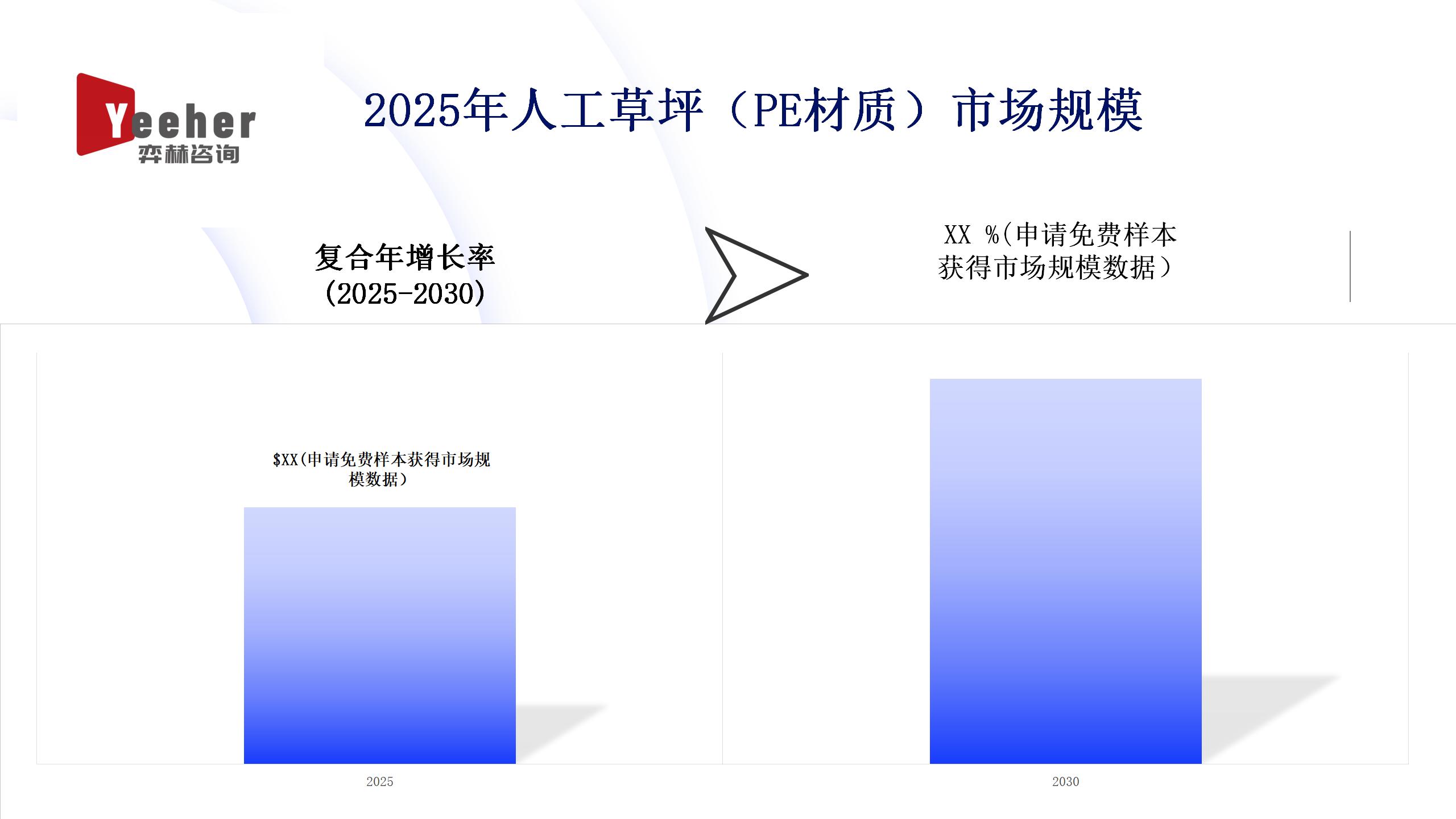 Yeeher
弈赫咨询

2025年人工草坪（PE材质）市场规模

复合年增长率
(2025-2030)

XX %(申请免费样本获得市场规模数据）

$XX(申请免费样本获得市场规模数据)

2025

2030